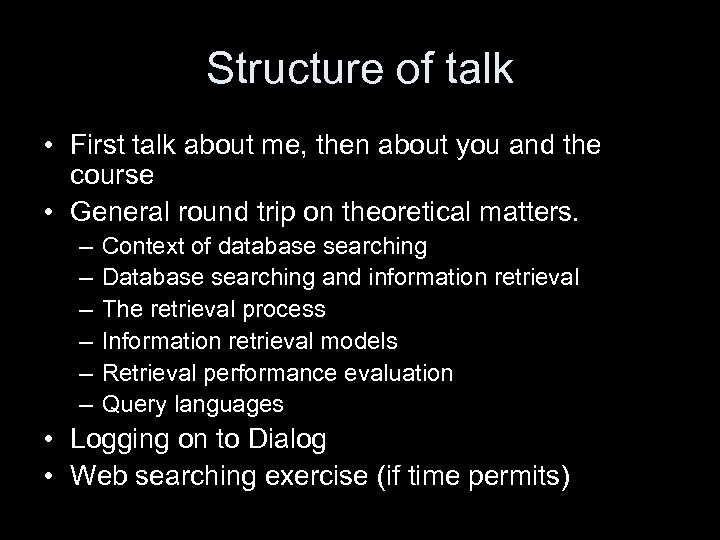 Structure of talk

• First talk about me, then about you and the course
• General round trip on theoretical matters.
  – Context of database searching
  – Database searching and information retrieval
  – The retrieval process
  – Information retrieval models
  – Retrieval performance evaluation
  – Query languages
• Logging on to Dialog
• Web searching exercise (if time permits)